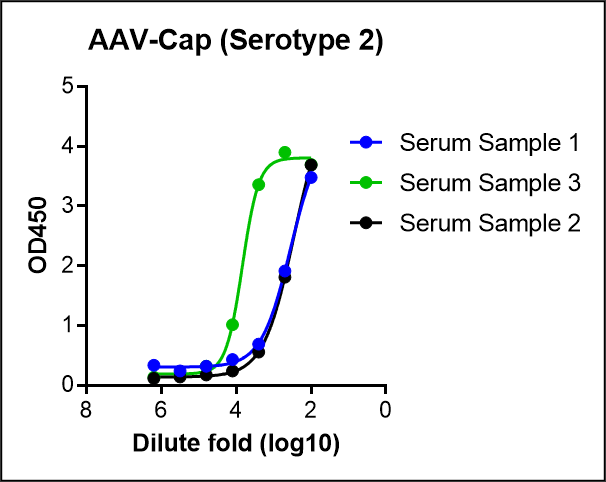 AAV-Cap (Serotype 2)

OD450

5
4
3
2
1
0

8
6
4
2
0

Dilute fold (log10)

Serum Sample 1
Serum Sample 3
Serum Sample 2